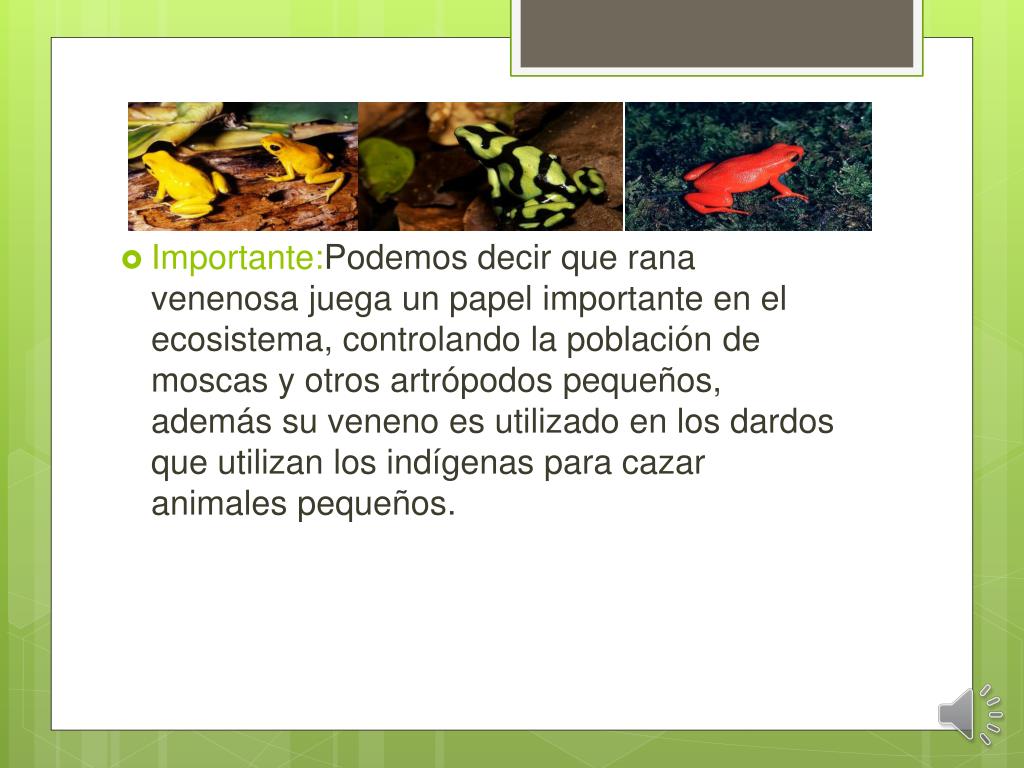 Importante:Podemos decir que rana venenosa juega un papel importante en el ecosistema, controlando la población de moscas y otros artrópodos pequeños, además su veneno es utilizado en los dardos que utilizan los indígenas para cazar animales pequeños.